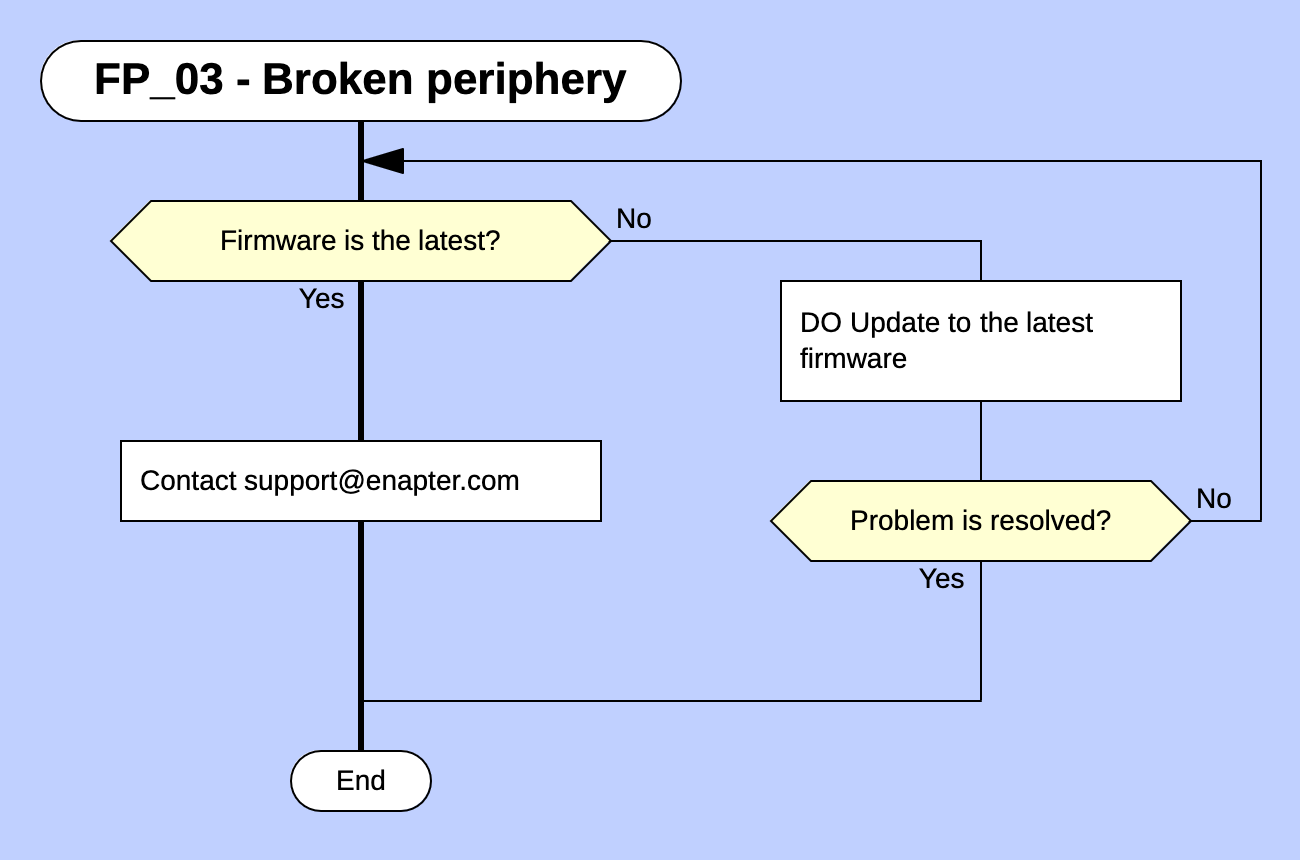 FP_03 - Broken periphery

Firmware is the latest?

No

Yes

DO Update to the latest firmware

Contact support@enapter.com

Problem is resolved?

No

Yes

End